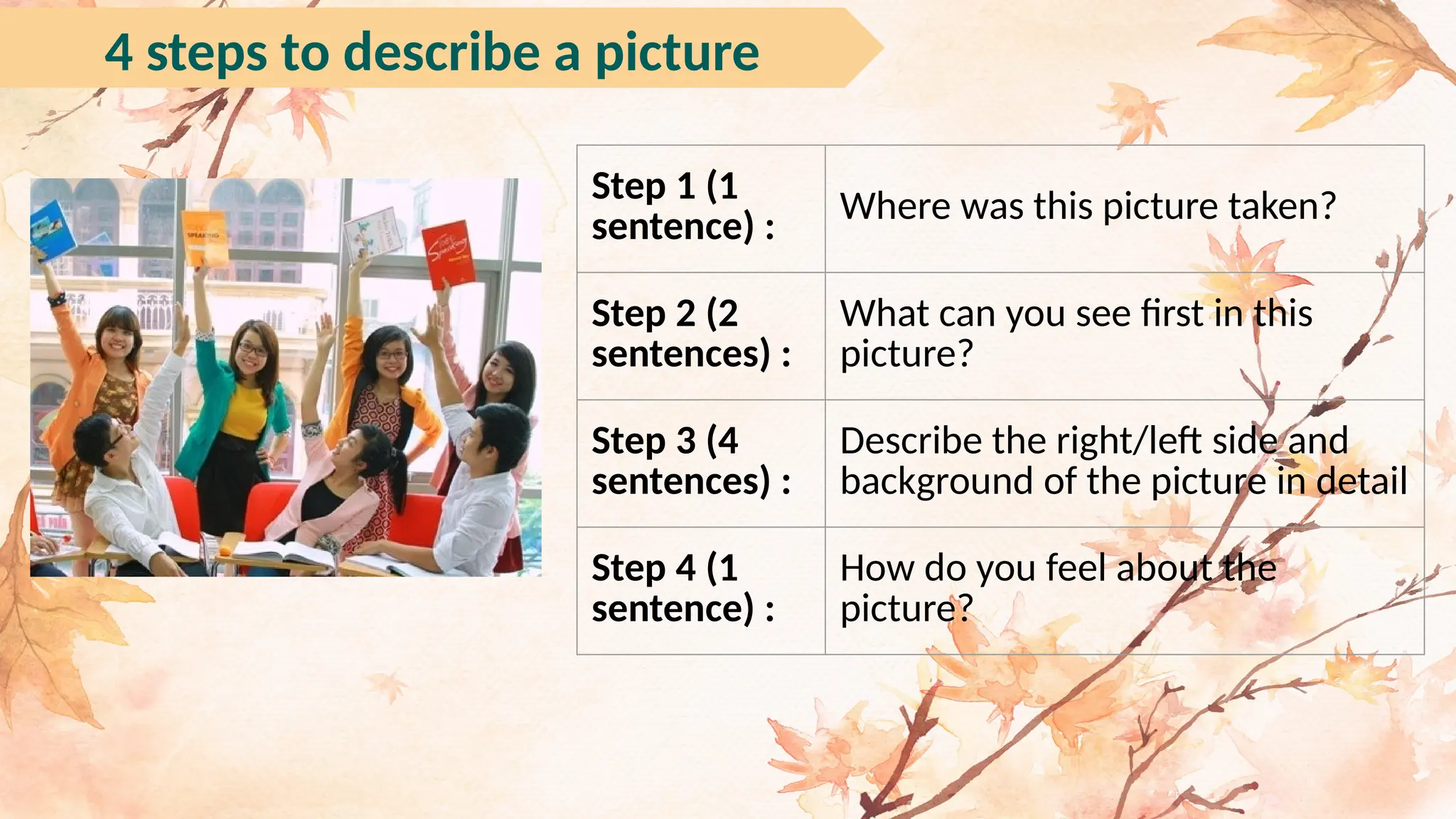 4 steps to describe a picture

SPEAKING

Speaking

| Step 1 (1 sentence) : | Where was this picture taken? |
|---|---|
| Step 2 (2 sentences) : | What can you see first in this picture? |
| Step 3 (4 sentences) : | Describe the right/left side and background of the picture in detail |
| Step 4 (1 sentence) : | How do you feel about the picture? |